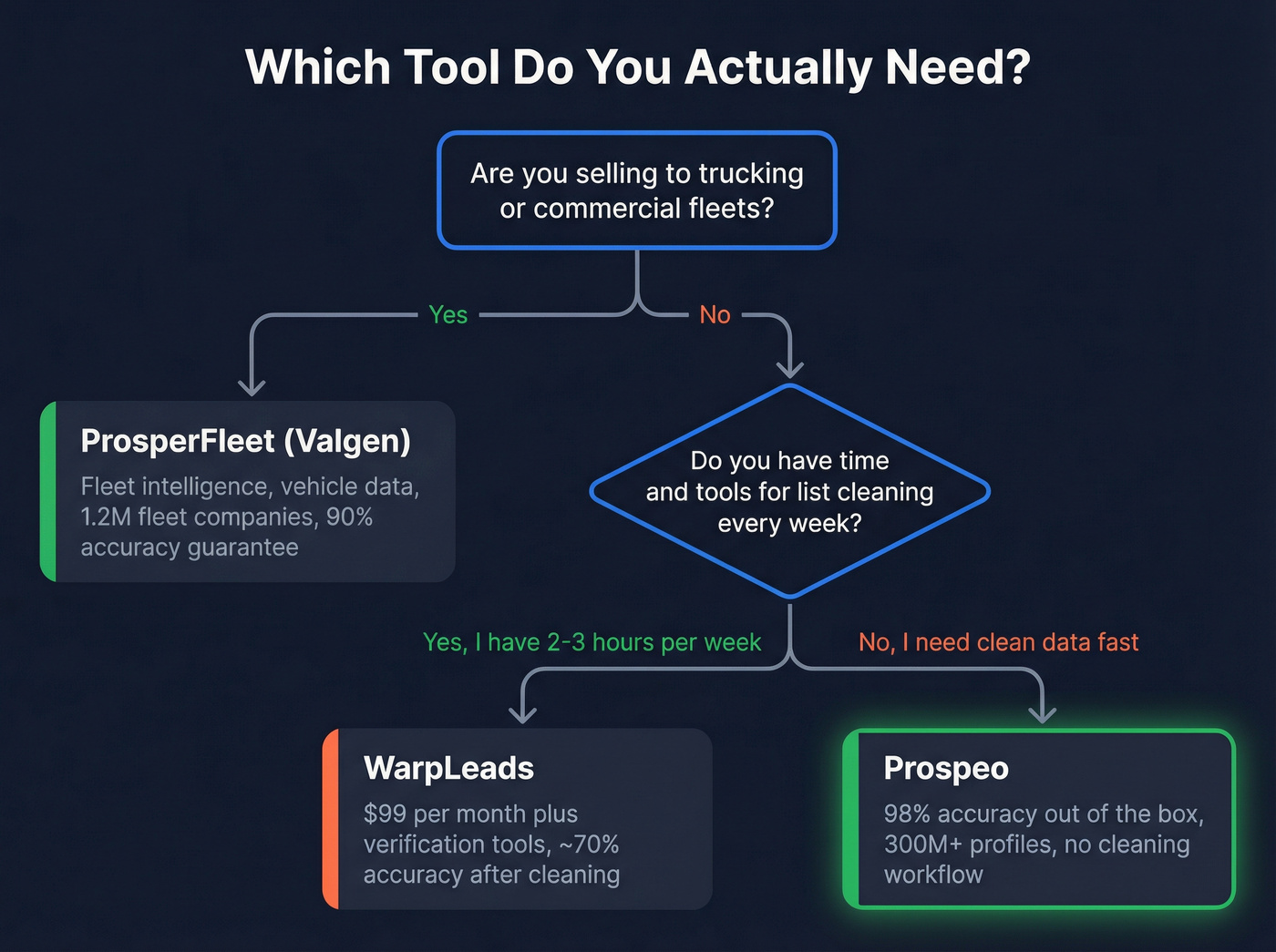 Which Tool Do You Actually Need?

Are you selling to trucking or commercial fleets?

Yes

No

ProsperFleet (Valgen)

Fleet intelligence, vehicle data, 1.2M fleet companies, 90% accuracy guarantee

Do you have time and tools for list cleaning every week?

Yes, I have 2-3 hours per week

No, I need clean data fast

WarpLeads

$99 per month plus verification tools, ~70% accuracy after cleaning

Prospeo

98% accuracy out of the box, 300M+ profiles, no cleaning workflow